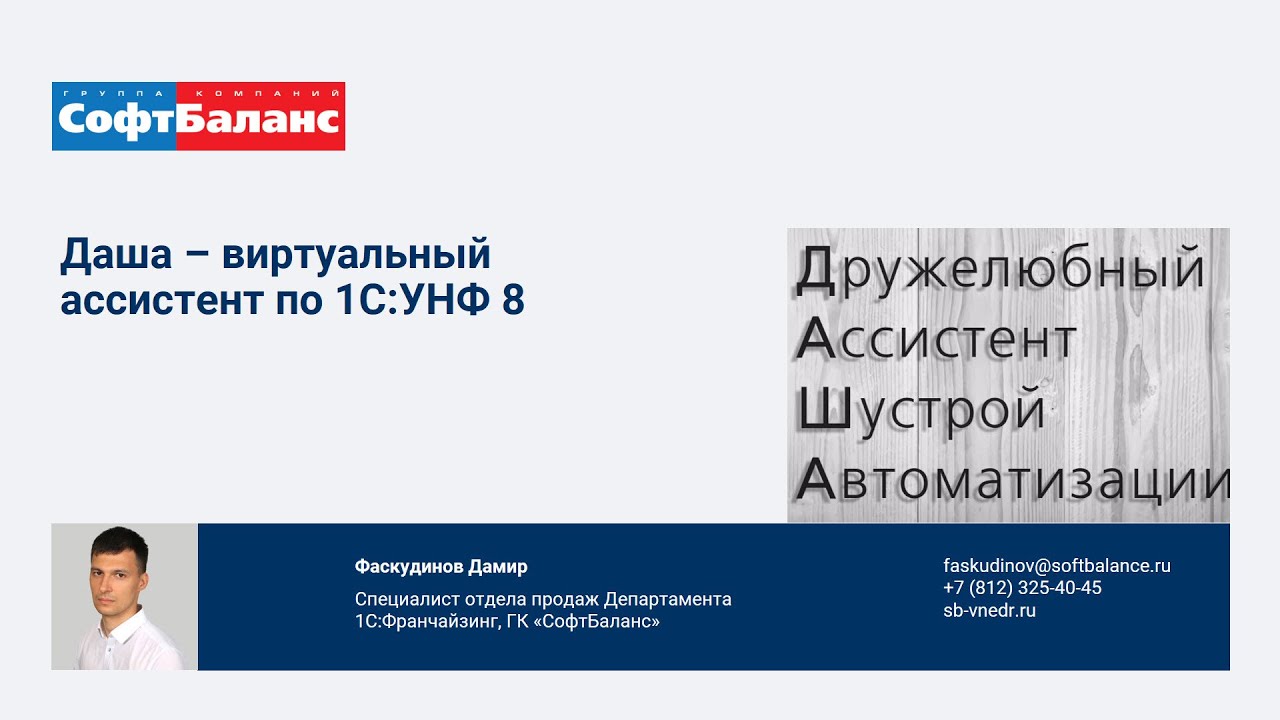 ГРУППА КОМПАНИЙ
СофтБаланс

Даша – виртуальный ассистент по 1С:УНФ 8

Дружелюбный
Ассистент
Шустрой
Автоматизации

Фаскудинов Дамир

Специалист отдела продаж Департамента 1С:Франчайзинг, ГК «СофтБаланс»

faskudinov@softbalance.ru
+7 (812) 325-40-45
sb-vnedr.ru